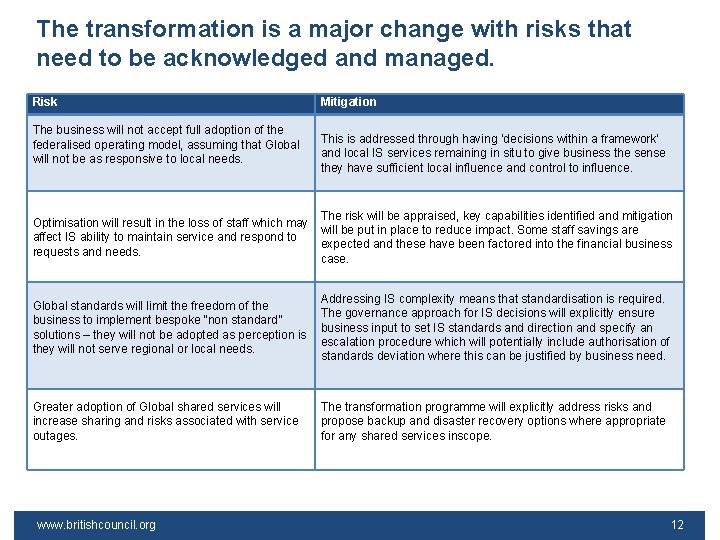 The transformation is a major change with risks that need to be acknowledged and managed.

| Risk | Mitigation |
|---|---|
| The business will not accept full adoption of the federalised operating model, assuming that Global will not be as responsive to local needs. | This is addressed through having 'decisions within a framework' and local IS services remaining in situ to give business the sense they have sufficient local influence and control to influence. |
| Optimisation will result in the loss of staff which may affect IS ability to maintain service and respond to requests and needs. | The risk will be appraised, key capabilities identified and mitigation will be put in place to reduce impact. Some staff savings are expected and these have been factored into the financial business case. |
| Global standards will limit the freedom of the business to implement bespoke "non standard" solutions – they will not be adopted as perception is they will not serve regional or local needs. | Addressing IS complexity means that standardisation is required. The governance approach for IS decisions will explicitly ensure business input to set IS standards and direction and specify an escalation procedure which will potentially include authorisation of standards deviation where this can be justified by business need. |
| Greater adoption of Global shared services will increase sharing and risks associated with service outages. | The transformation programme will explicitly address risks and propose backup and disaster recovery options where appropriate for any shared services inscope. |

www.britishcouncil.org

12